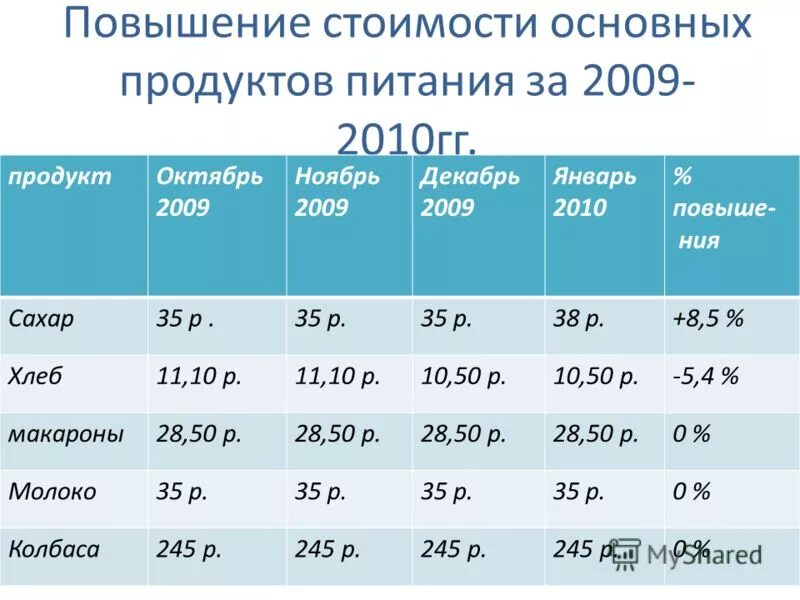 Повышение стоимости основных продуктов питания за 2009-2010гг.

| продукт | Октябрь 2009 | Ноябрь 2009 | Декабрь 2009 | Январь 2010 | % повышения |
|---|---|---|---|---|---|
| Сахар | 35 р . | 35 р. | 35 р. | 38 р. | +8,5 % |
| Хлеб | 11,10 р. | 11,10 р. | 10,50 р. | 10,50 р. | -5,4 % |
| макароны | 28,50 р. | 28,50 р. | 28,50 р. | 28,50 р. | 0 % |
| Молоко | 35 р. | 35 р. | 35 р. | 35 р. | 0 % |
| Колбаса | 245 р. | 245 р. | 245 р. | 245 р. | 0 % |

MyShared